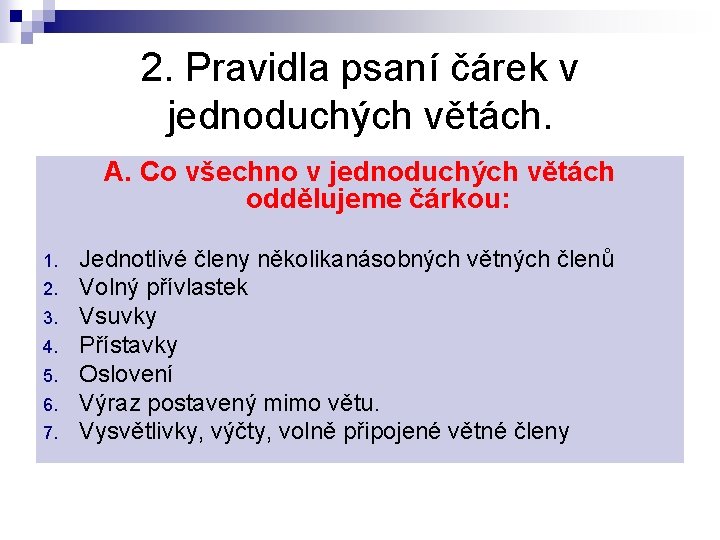 2. Pravidla psaní čárek v jednoduchých větách.

A. Co všechno v jednoduchých větách oddělujeme čárkou:

1. Jednotlivé členy několikanásobných větných členů
2. Volný přívlastek
3. Vsuvky
4. Přístavky
5. Oslovení
6. Výraz postavený mimo větu.
7. Vysvětlivky, výčty, volně připojené větné členy